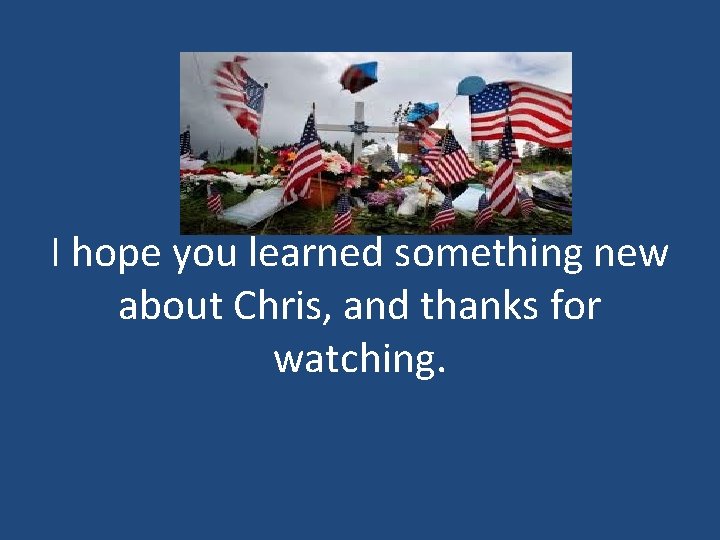 I hope you learned something new about Chris, and thanks for watching.